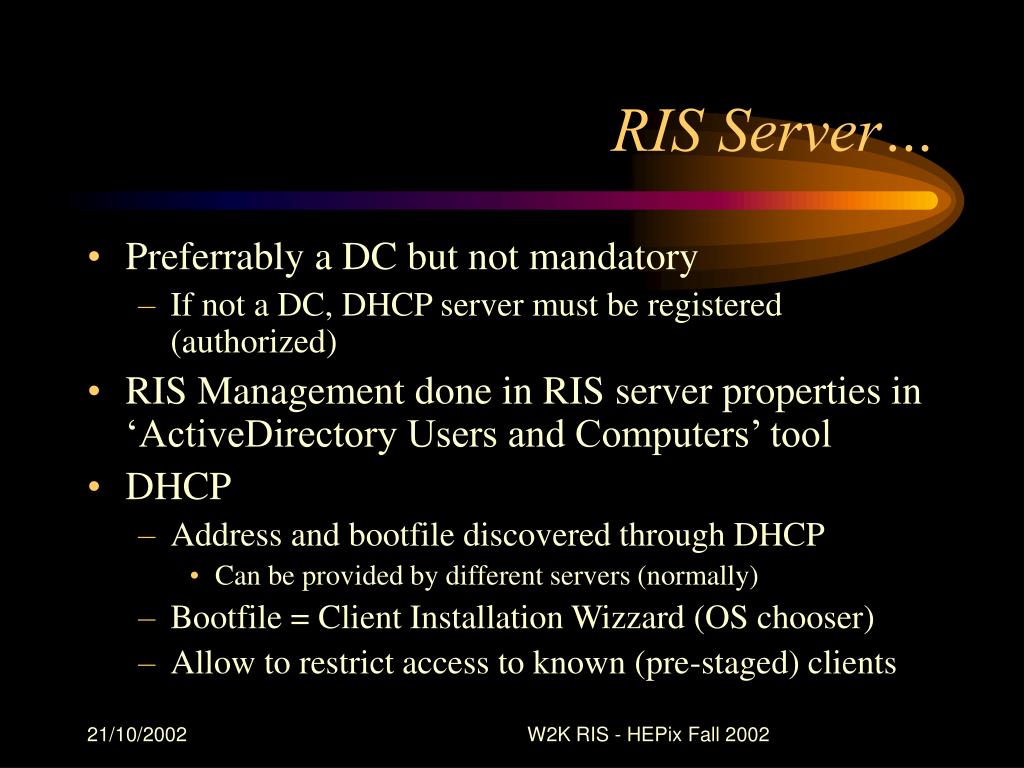 RIS Server…

• Preferrably a DC but not mandatory
  – If not a DC, DHCP server must be registered (authorized)
• RIS Management done in RIS server properties in ‘ActiveDirectory Users and Computers’ tool
• DHCP
  – Address and bootfile discovered through DHCP
    • Can be provided by different servers (normally)
  – Bootfile = Client Installation Wizzard (OS chooser)
  – Allow to restrict access to known (pre-staged) clients

21/10/2002

W2K RIS - HEPix Fall 2002